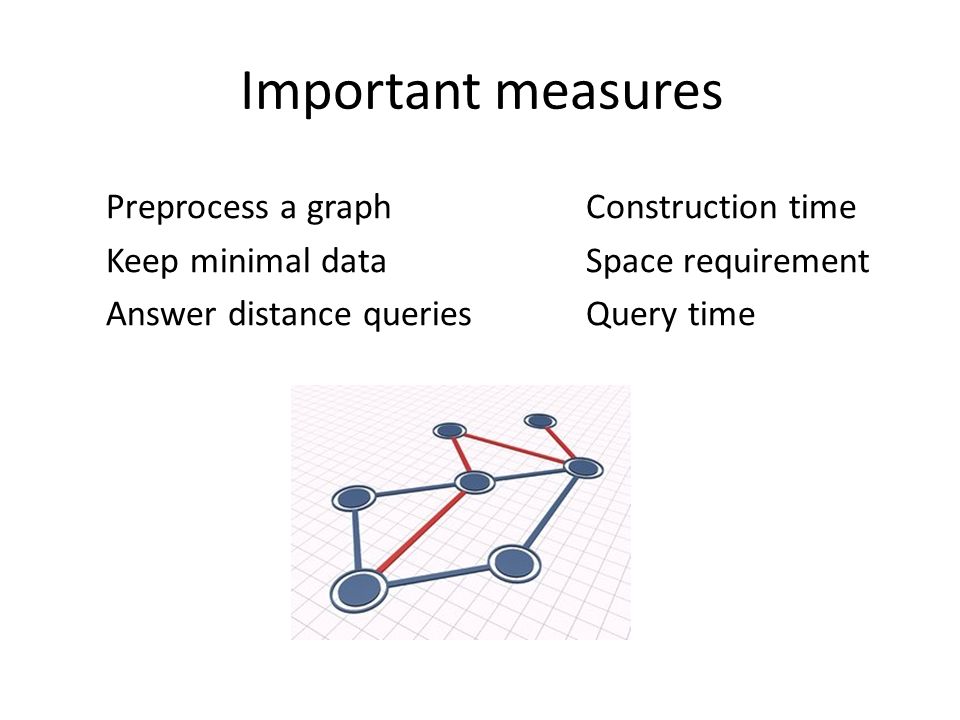 Important measures

Preprocess a graph
Keep minimal data
Answer distance queries

Construction time
Space requirement
Query time